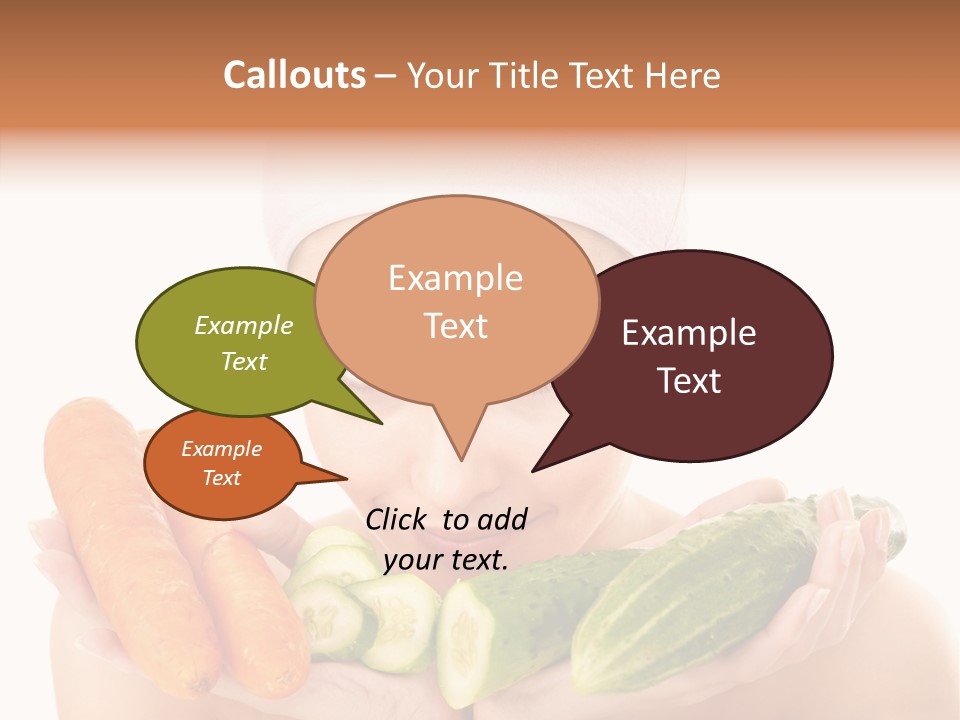 Callouts – Your Title Text Here

Example Text

Example Text

Example Text

Example Text

Click to add your text.